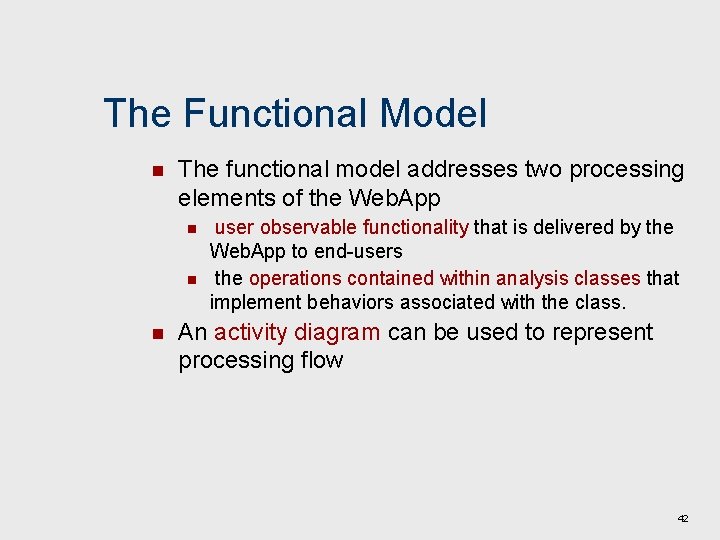 The Functional Model

- The functional model addresses two processing elements of the WebApp
  - user observable functionality that is delivered by the WebApp to end-users
  - the operations contained within analysis classes that implement behaviors associated with the class.
- An activity diagram can be used to represent processing flow

42